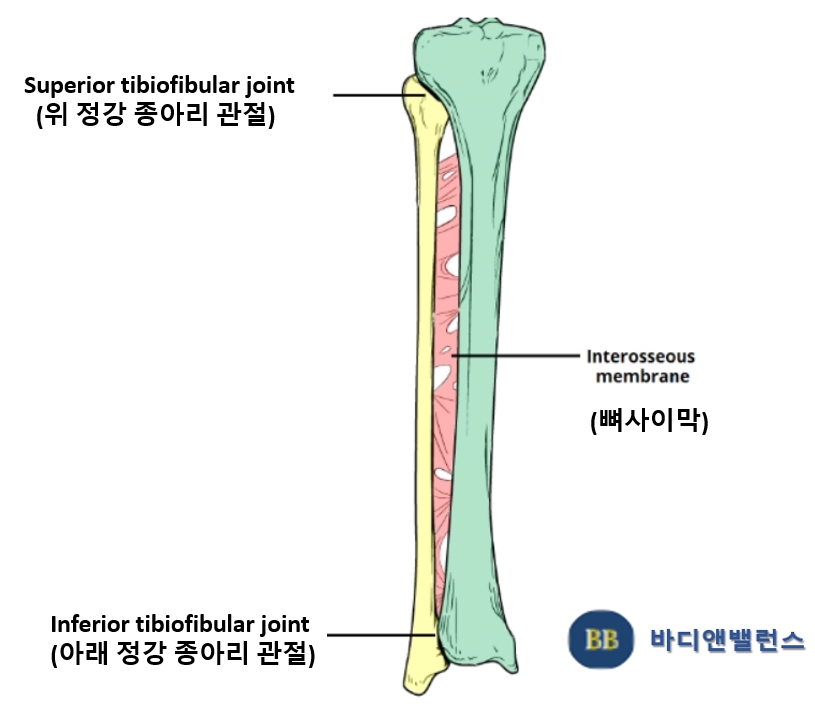 Superior tibiofibular joint
(위 정강 종아리 관절)

Interosseous membrane

(뼈사이막)

Inferior tibiofibular joint
(아래 정강 종아리 관절)

BB 바디앤밸런스